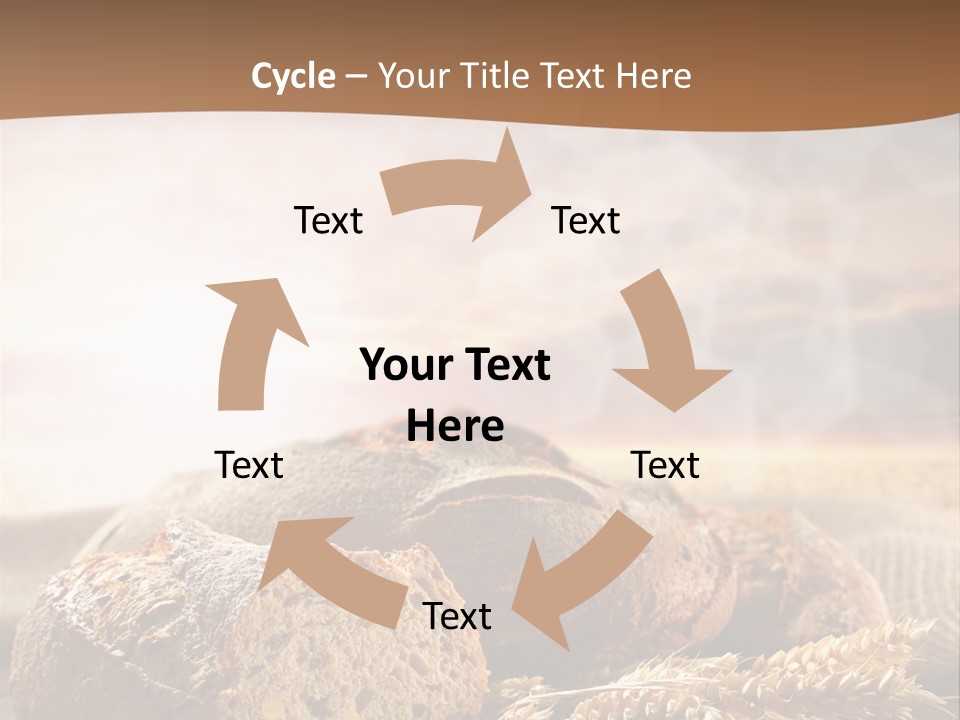 Cycle – Your Title Text Here

Text

Text

Your Text Here

Text

Text

Text